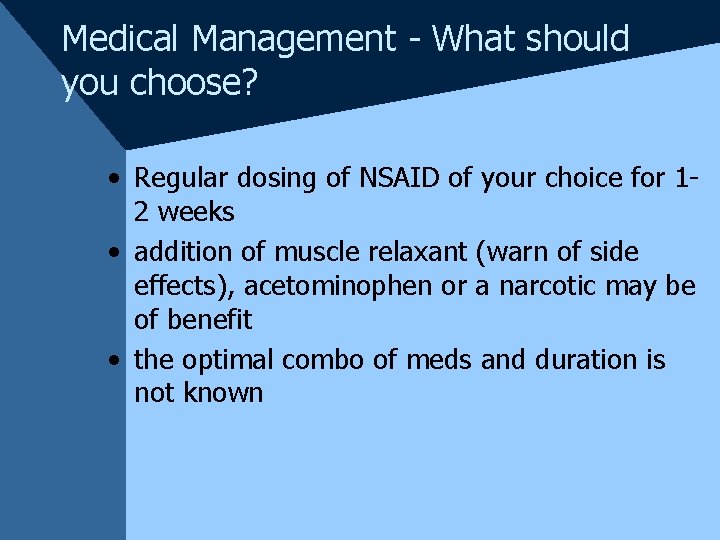 Medical Management - What should you choose?

• Regular dosing of NSAID of your choice for 1-2 weeks
• addition of muscle relaxant (warn of side effects), acetominophen or a narcotic may be of benefit
• the optimal combo of meds and duration is not known